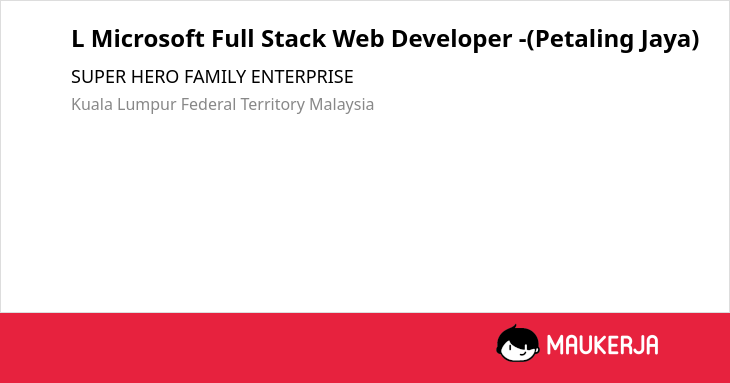 L Microsoft Full Stack Web Developer -(Petaling Jaya)

SUPER HERO FAMILY ENTERPRISE

Kuala Lumpur Federal Territory Malaysia

MAUKERJA